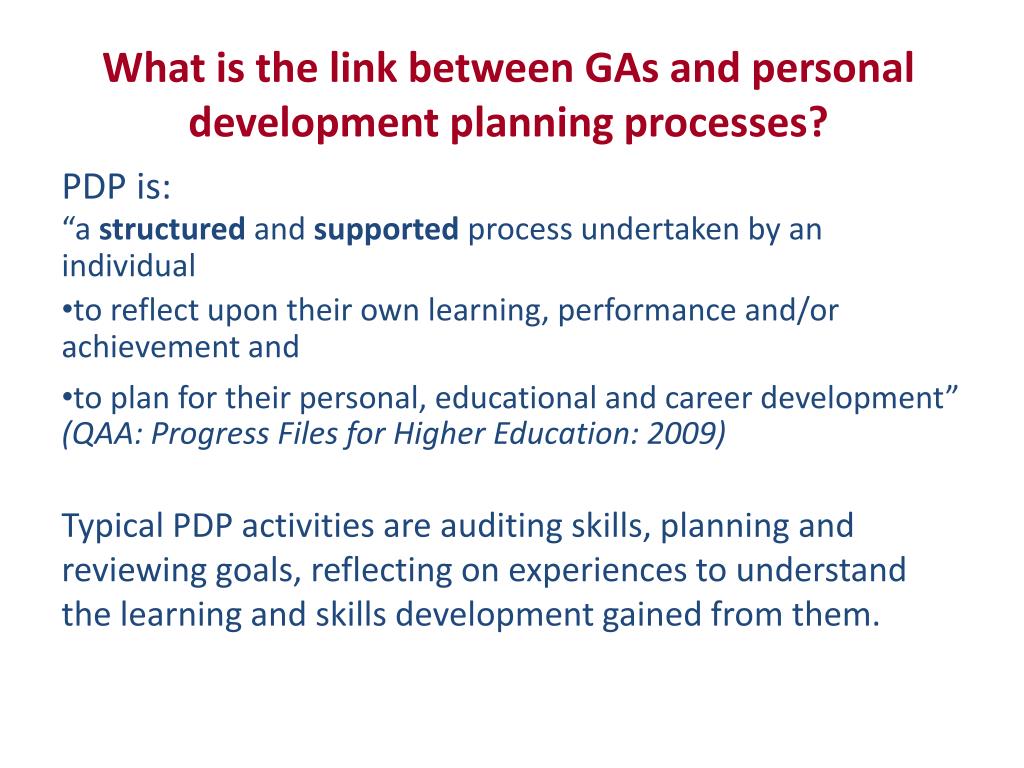 What is the link between GAs and personal development planning processes?

PDP is:
“a structured and supported process undertaken by an individual

•to reflect upon their own learning, performance and/or achievement and

•to plan for their personal, educational and career development” (QAA: Progress Files for Higher Education: 2009)

Typical PDP activities are auditing skills, planning and reviewing goals, reflecting on experiences to understand the learning and skills development gained from them.